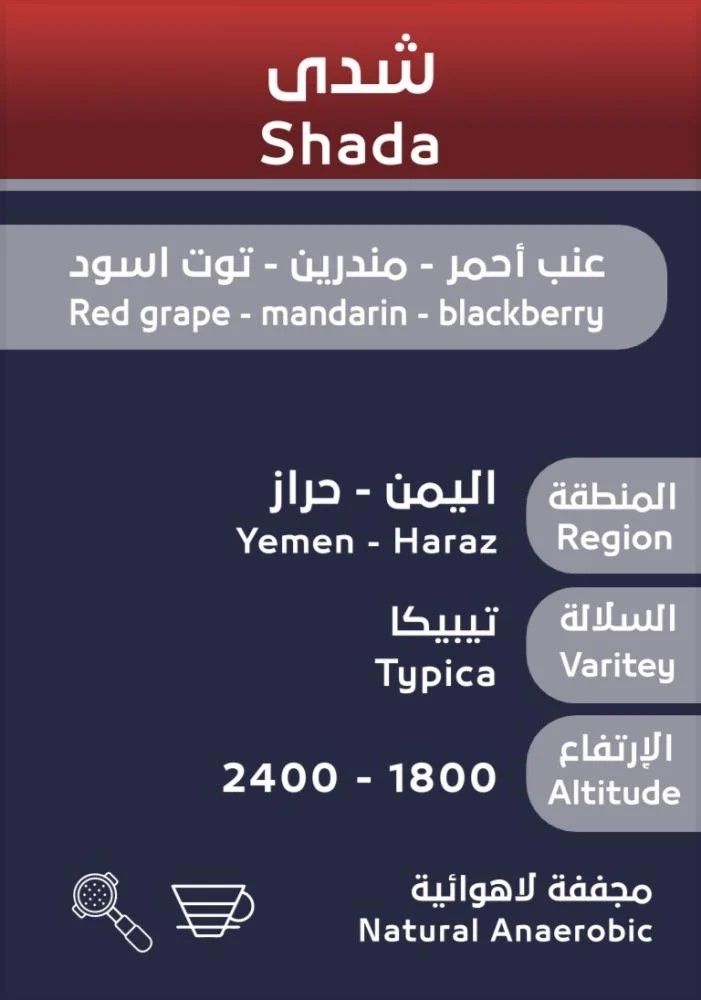 شدى
Shada

عنب أحمر - مندرين - توت اسود
Red grape - mandarin - blackberry

المنطقة
Region

اليمن - حراز
Yemen - Haraz

السلالة
Varitey

تيبيكا
Typica

الإرتفاع
Altitude

2400 - 1800

مجففة لاهوائية
Natural Anaerobic